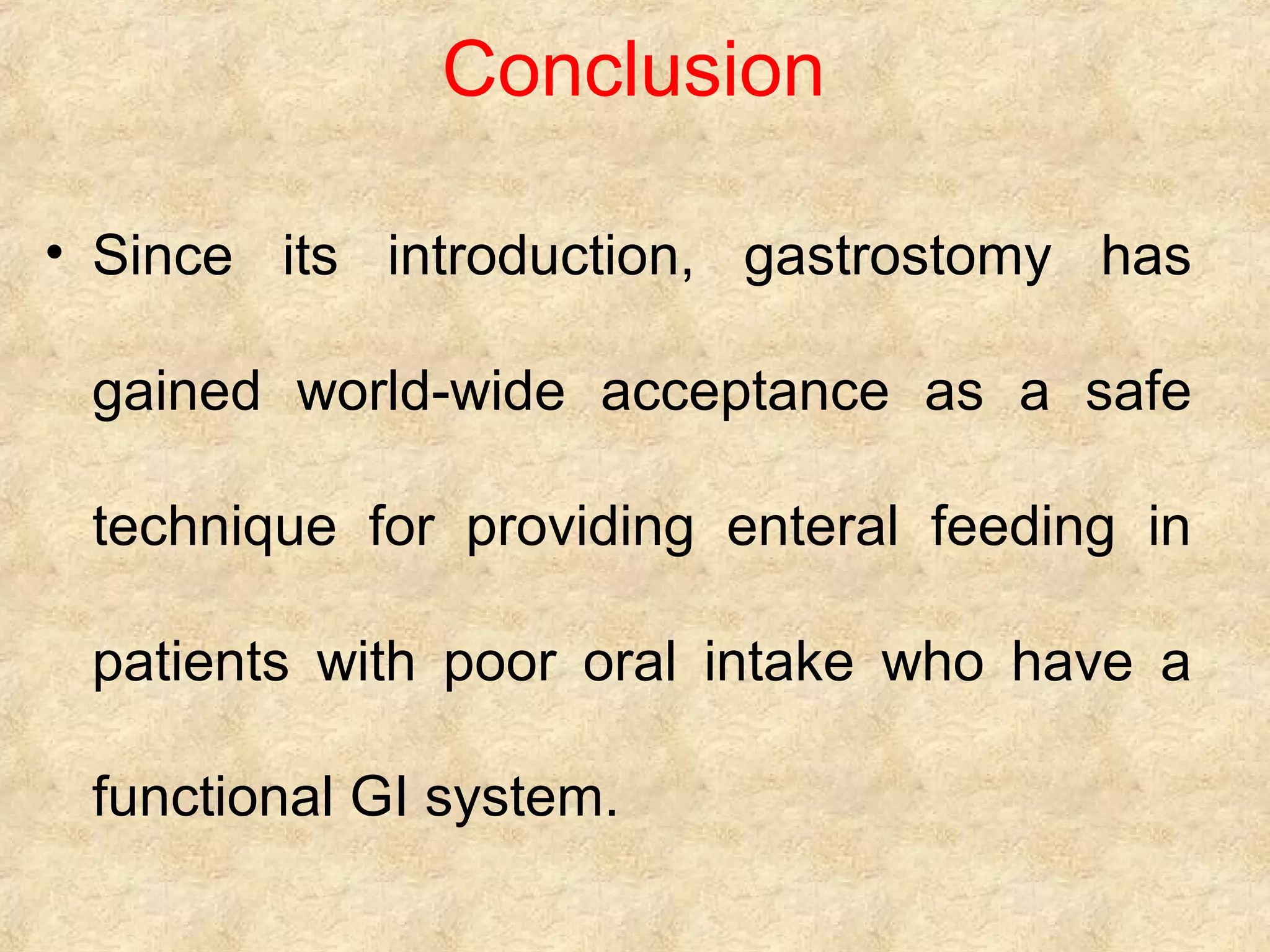 Conclusion

• Since its introduction, gastrostomy has gained world-wide acceptance as a safe technique for providing enteral feeding in patients with poor oral intake who have a functional GI system.